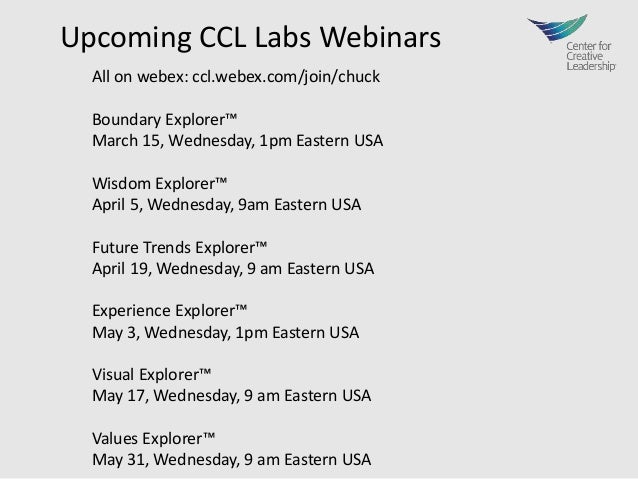 Upcoming CCL Labs Webinars

Center for Creative Leadership

All on webex: ccl.webex.com/join/chuck

Boundary Explorer™
March 15, Wednesday, 1pm Eastern USA

Wisdom Explorer™
April 5, Wednesday, 9am Eastern USA

Future Trends Explorer™
April 19, Wednesday, 9 am Eastern USA

Experience Explorer™
May 3, Wednesday, 1pm Eastern USA

Visual Explorer™
May 17, Wednesday, 9 am Eastern USA

Values Explorer™
May 31, Wednesday, 9 am Eastern USA